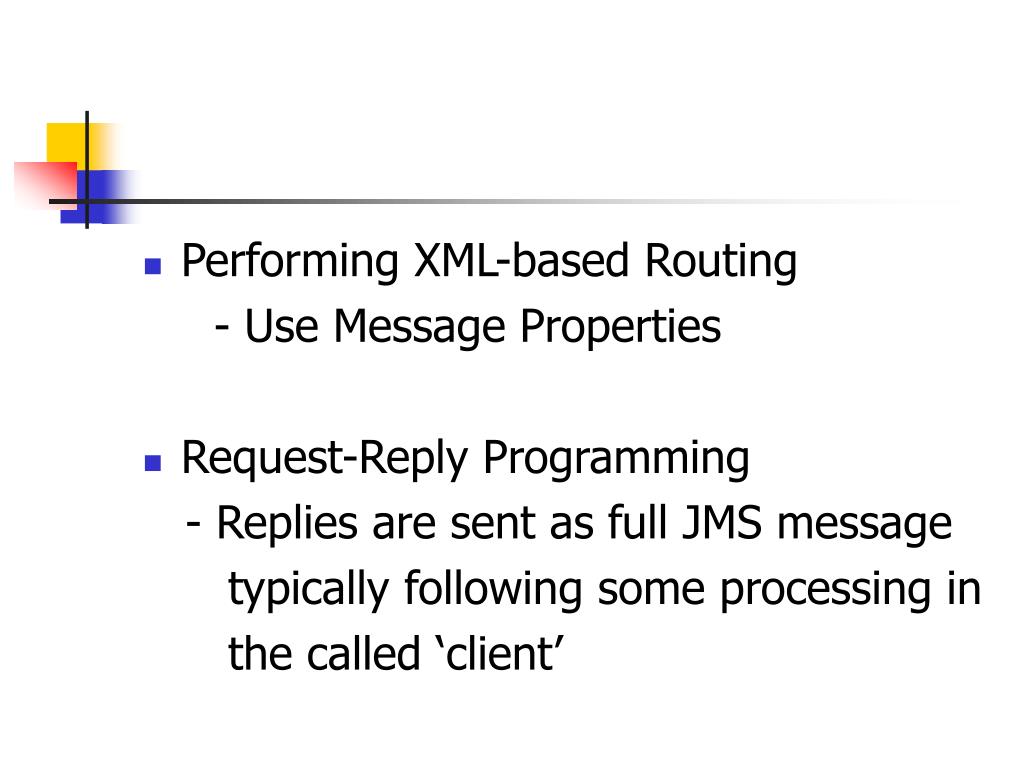 Performing XML-based Routing
- Use Message Properties

Request-Reply Programming
- Replies are sent as full JMS message typically following some processing in the called ‘client’